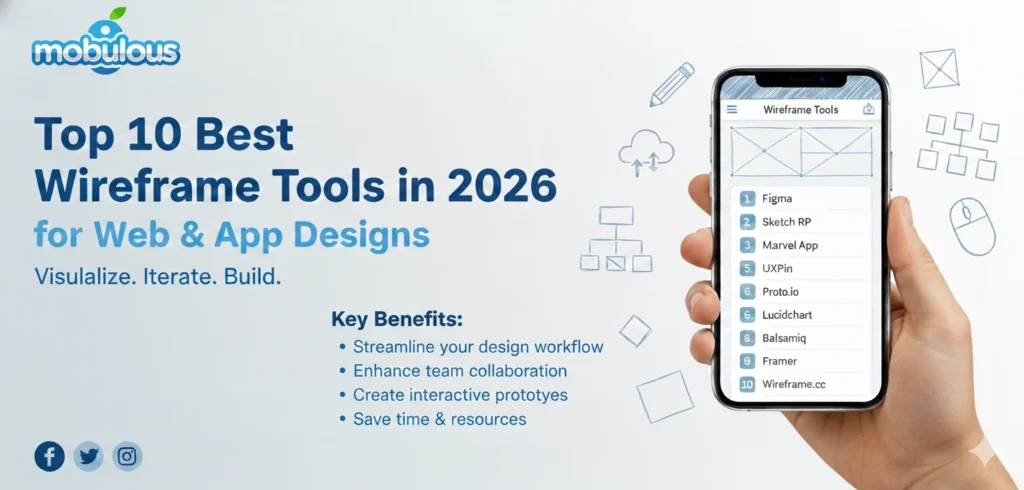 mobulous

Top 10 Best Wireframe Tools in 2026 for Web & App Designs

Visualize. Iterate. Build.

Key Benefits:
• Streamline your design workflow
• Enhance team collaboration
• Create interactive prototyes
• Save time & resources

Wireframe Tools

1. Figma
2. Sketch RP
3. Marvel App
5. UXPin
6. Proto.io
6. Lucidchart
8. Balsamiq
9 Framer
10 Wireframe.cc